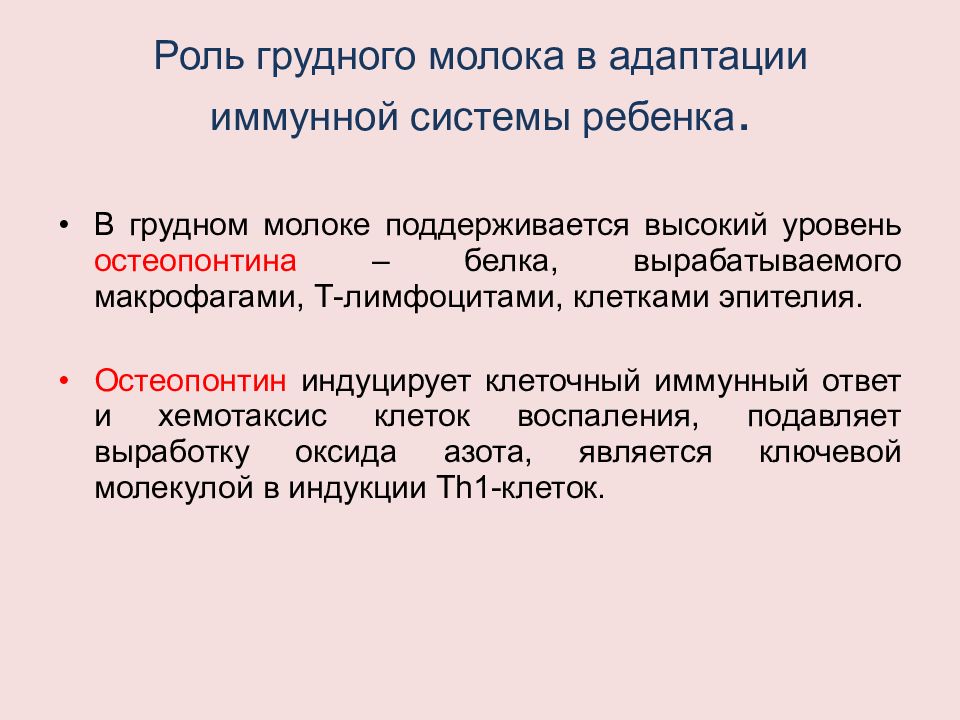 Роль грудного молока в адаптации иммунной системы ребенка.

• В грудном молоке поддерживается высокий уровень остеопонтина – белка, вырабатываемого макрофагами, Т-лимфоцитами, клетками эпителия.

• Остеопонтин индуцирует клеточный иммунный ответ и хемотаксис клеток воспаления, подавляет выработку оксида азота, является ключевой молекулой в индукции Th1-клеток.